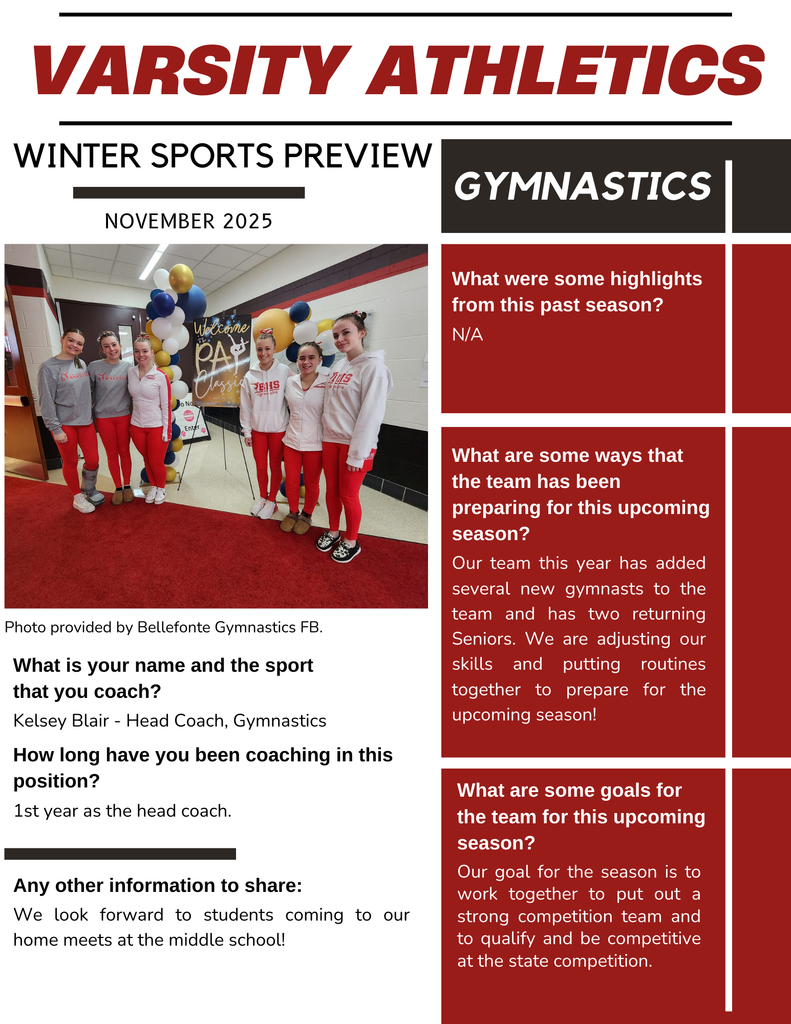 VARSITY ATHLETICS

WINTER SPORTS PREVIEW

NOVEMBER 2025

Welcome
PA
Classic

Photo provided by Bellefonte Gymnastics FB.

What is your name and the sport that you coach?
Kelsey Blair - Head Coach, Gymnastics

How long have you been coaching in this position?
1st year as the head coach.

Any other information to share:
We look forward to students coming to our home meets at the middle school!

GYMNASTICS

What were some highlights from this past season?
N/A

What are some ways that the team has been preparing for this upcoming season?
Our team this year has added several new gymnasts to the team and has two returning Seniors. We are adjusting our skills and putting routines together to prepare for the upcoming season!

What are some goals for the team for this upcoming season?
Our goal for the season is to work together to put out a strong competition team and to qualify and be competitive at the state competition.